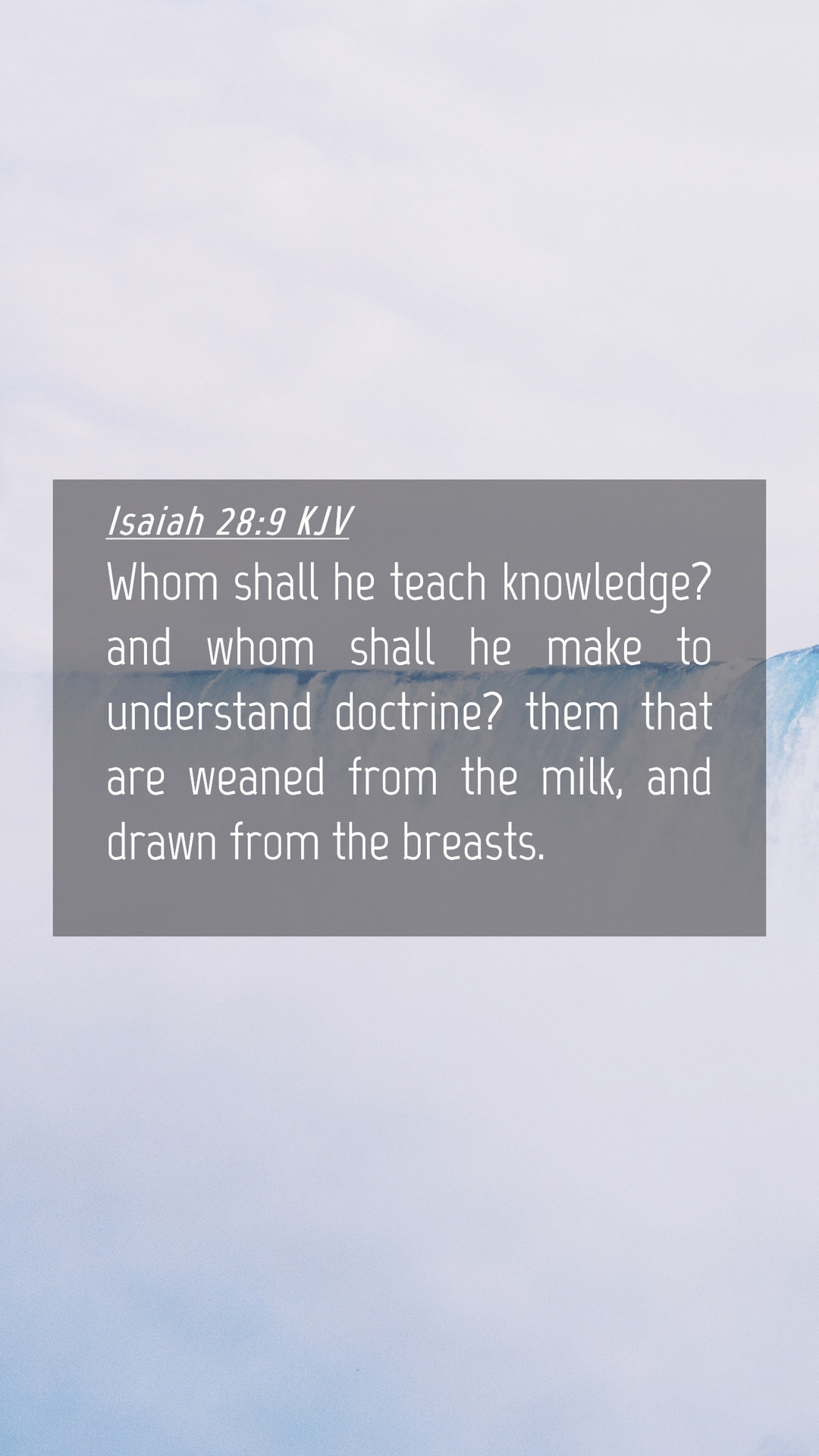 Isaiah 28:9 KJV

Whom shall he teach knowledge? and whom shall he make to understand doctrine? them that are weaned from the milk, and drawn from the breasts.